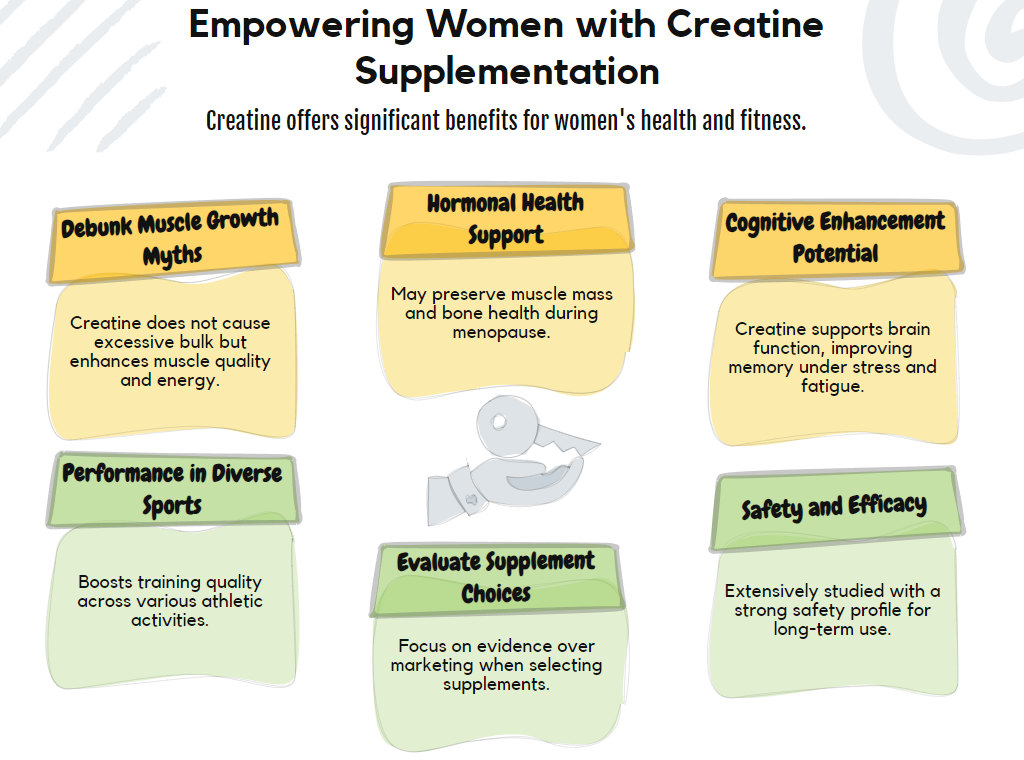 Empowering Women with Creatine Supplementation

Creatine offers significant benefits for women's health and fitness.

Debunk Muscle Growth Myths

Creatine does not cause excessive bulk but enhances muscle quality and energy.

Hormonal Health Support

May preserve muscle mass and bone health during menopause.

Cognitive Enhancement Potential

Creatine supports brain function, improving memory under stress and fatigue.

Performance in Diverse Sports

Boosts training quality across various athletic activities.

Evaluate Supplement Choices

Focus on evidence over marketing when selecting supplements.

Safety and Efficacy

Extensively studied with a strong safety profile for long-term use.